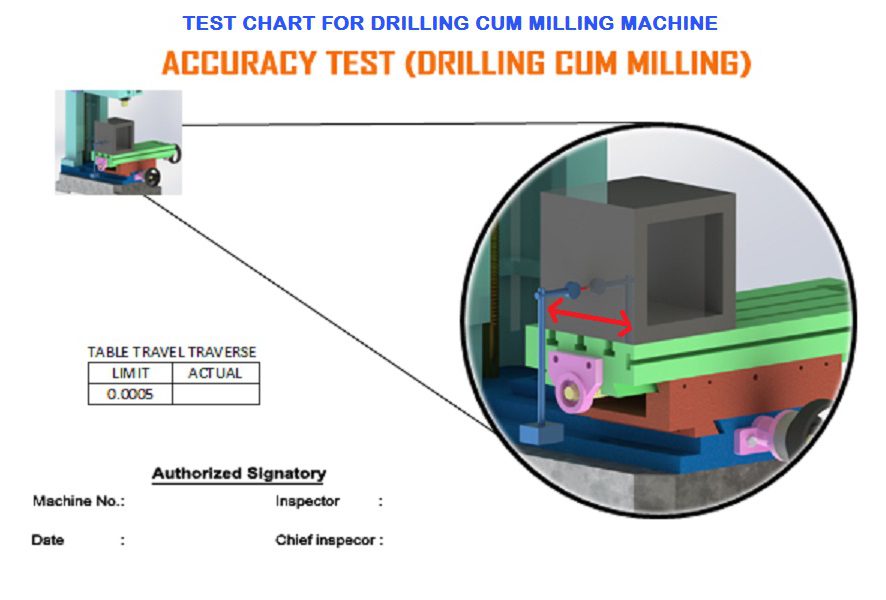 TEST CHART FOR DRILLING CUM MILLING MACHINE

ACCURACY TEST (DRILLING CUM MILLING)

TABLE TRAVEL TRAVERSE

| LIMIT | ACTUAL |
|---|---|
| 0.0005 | |

Authorized Signatory

Machine No.:

Inspector :

Date :

Chief inspecor :